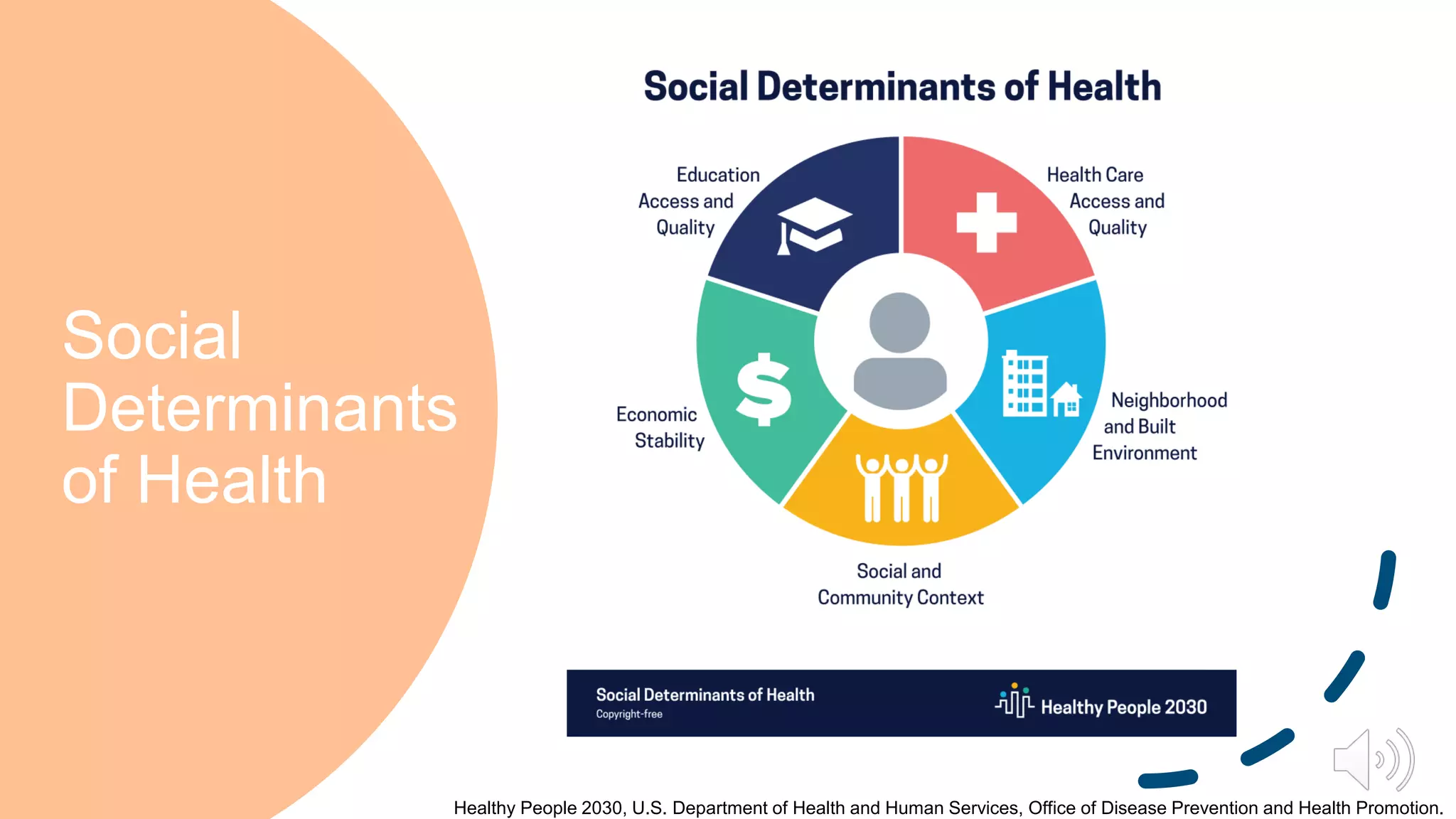 Social Determinants of Health

Social Determinants of Health

Education Access and Quality

Health Care Access and Quality

Economic Stability

Neighborhood and Built Environment

Social and Community Context

Social Determinants of Health
Copyright-free

Healthy People 2030

Healthy People 2030, U.S. Department of Health and Human Services, Office of Disease Prevention and Health Promotion.